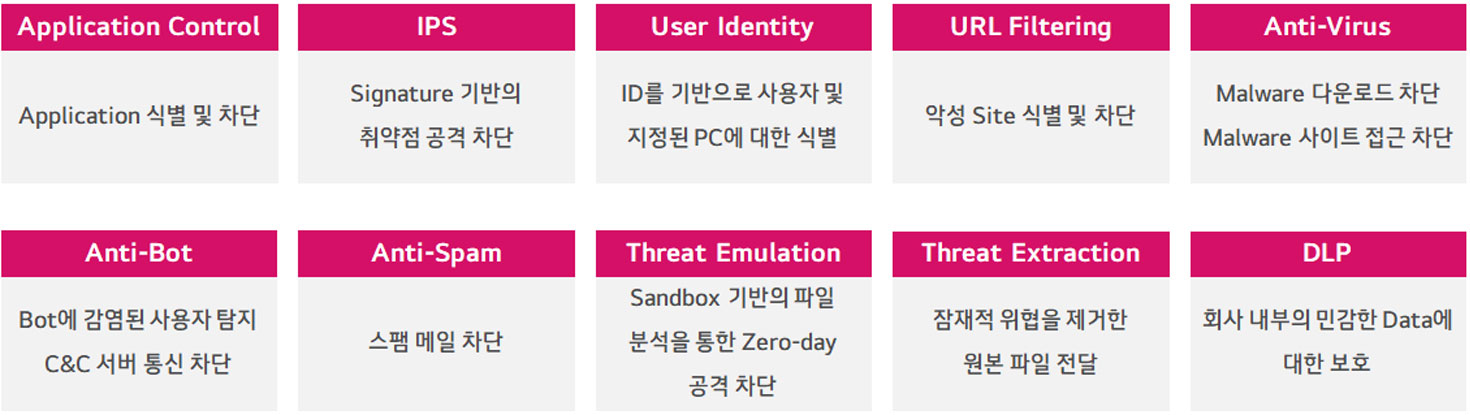 Application Control

Application 식별 및 차단

IPS

Signature 기반의 취약점 공격 차단

User Identity

ID를 기반으로 사용자 및 지정된 PC에 대한 식별

URL Filtering

악성 Site 식별 및 차단

Anti-Virus

Malware 다운로드 차단
Malware 사이트 접근 차단

Anti-Bot

Bot에 감염된 사용자 탐지
C&C 서버 통신 차단

Anti-Spam

스팸 메일 차단

Threat Emulation

Sandbox 기반의 파일 분석을 통한 Zero-day 공격 차단

Threat Extraction

잠재적 위협을 제거한 원본 파일 전달

DLP

회사 내부의 민감한 Data에 대한 보호